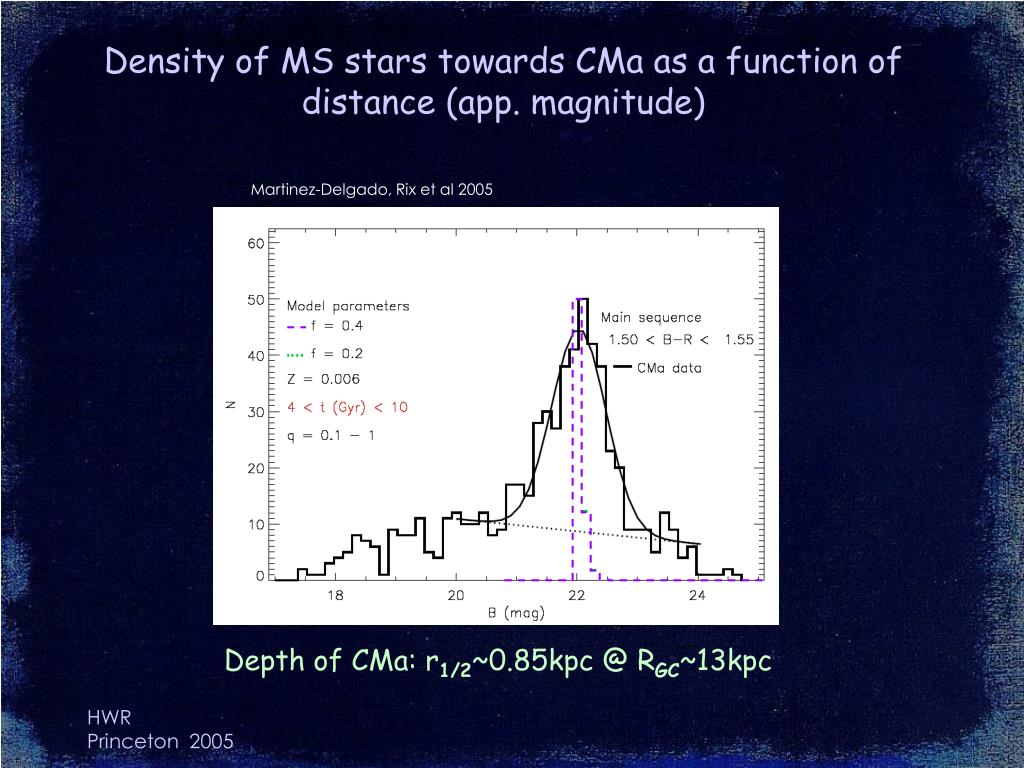 Density of MS stars towards CMa as a function of distance (app. magnitude)

Martinez-Delgado, Rix et al 2005

60
50
40
30
20
10
0
N

Model parameters
f = 0.4
f = 0.2
Z = 0.006
4 < t (Gyr) < 10
q = 0.1 − 1

Main sequence
1.50 < B−R < 1.55
CMa data

18
20
22
24
B (mag)

Depth of CMa: $r_{1/2}$~0.85kpc @ $R_{GC}$~13kpc

HWR
Princeton 2005